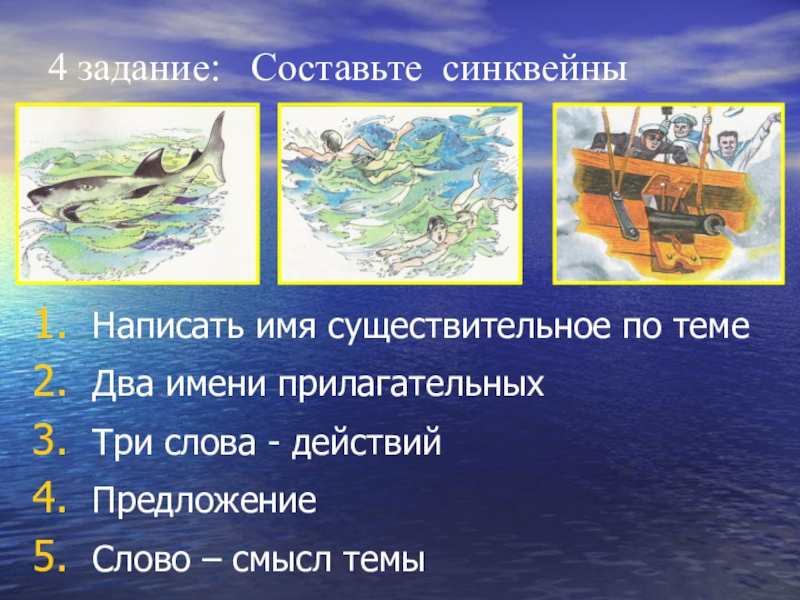 4 задание: Составьте синквейны

1. Написать имя существительное по теме
2. Два имени прилагательных
3. Три слова - действий
4. Предложение
5. Слово – смысл темы